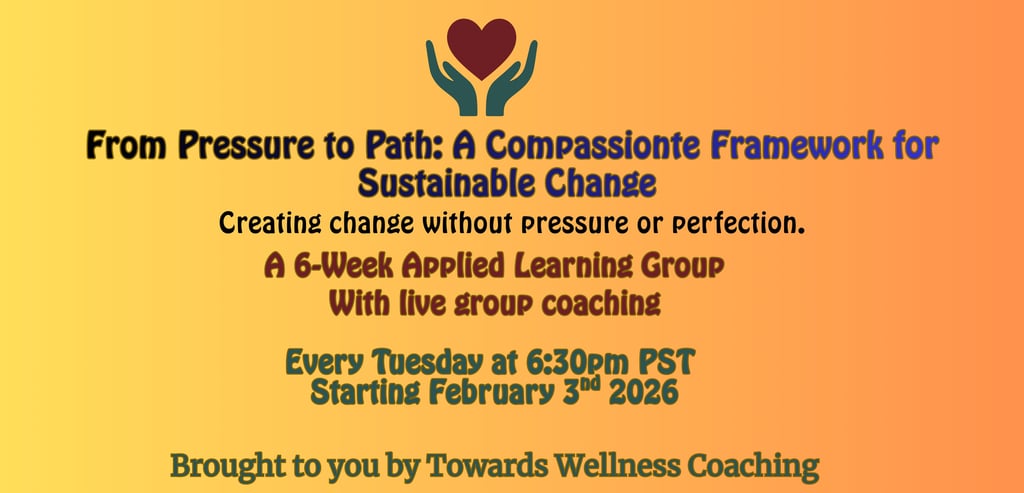 From Pressure to Path: A Compassionte Framework for Sustainable Change

Creating change without pressure or perfection.

A 6-Week Applied Learning Group
With live group coaching

Every Tuesday at 6:30pm PST
Starting February 3$^{nd}$ 2026

Brought to you by Towards Wellness Coaching